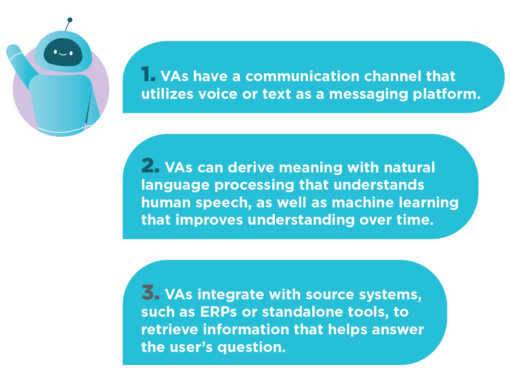 1. VAs have a communication channel that utilizes voice or text as a messaging platform.

2. VAs can derive meaning with natural language processing that understands human speech, as well as machine learning that improves understanding over time.

3. VAs integrate with source systems, such as ERPs or standalone tools, to retrieve information that helps answer the user's question.